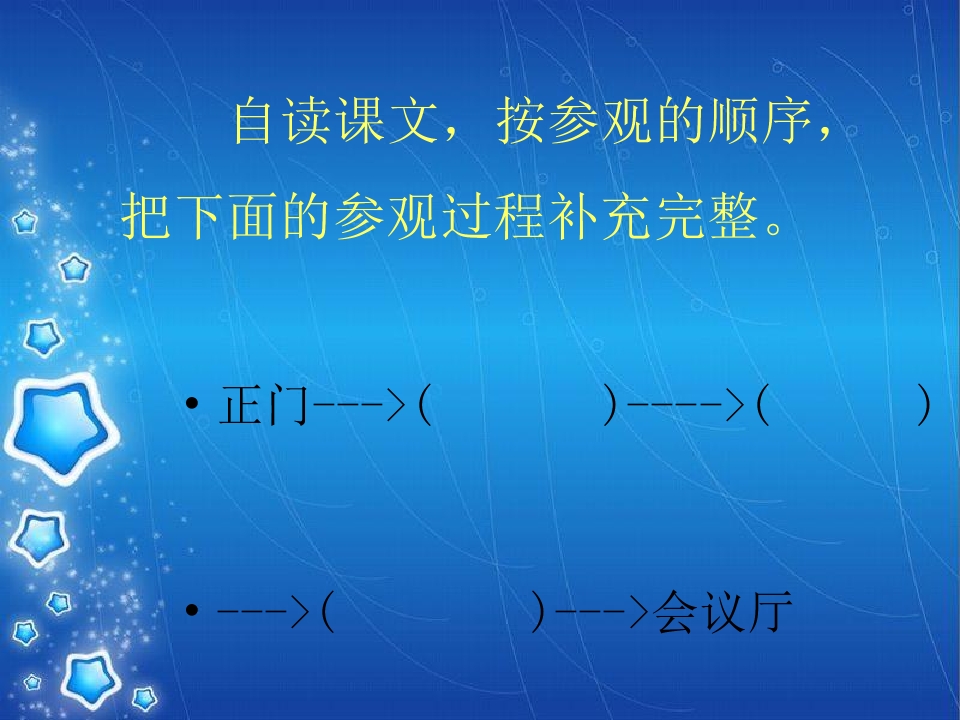 自读课文，按参观的顺序，把下面的参观过程补充完整。

• 正门--->（　　　　）---->（　　　　）

• --->（　　　　）--->会议厅